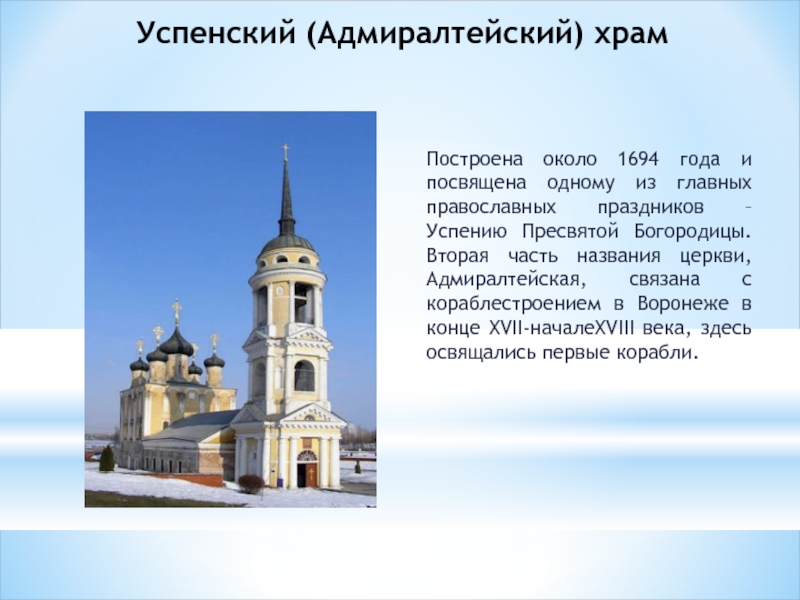 Успенский (Адмиралтейский) храм

Построена около 1694 года и посвящена одному из главных православных праздников – Успению Пресвятой Богородицы. Вторая часть названия церкви, Адмиралтейская, связана с кораблестроением в Воронеже в конце XVII-началеXVIII века, здесь освящались первые корабли.